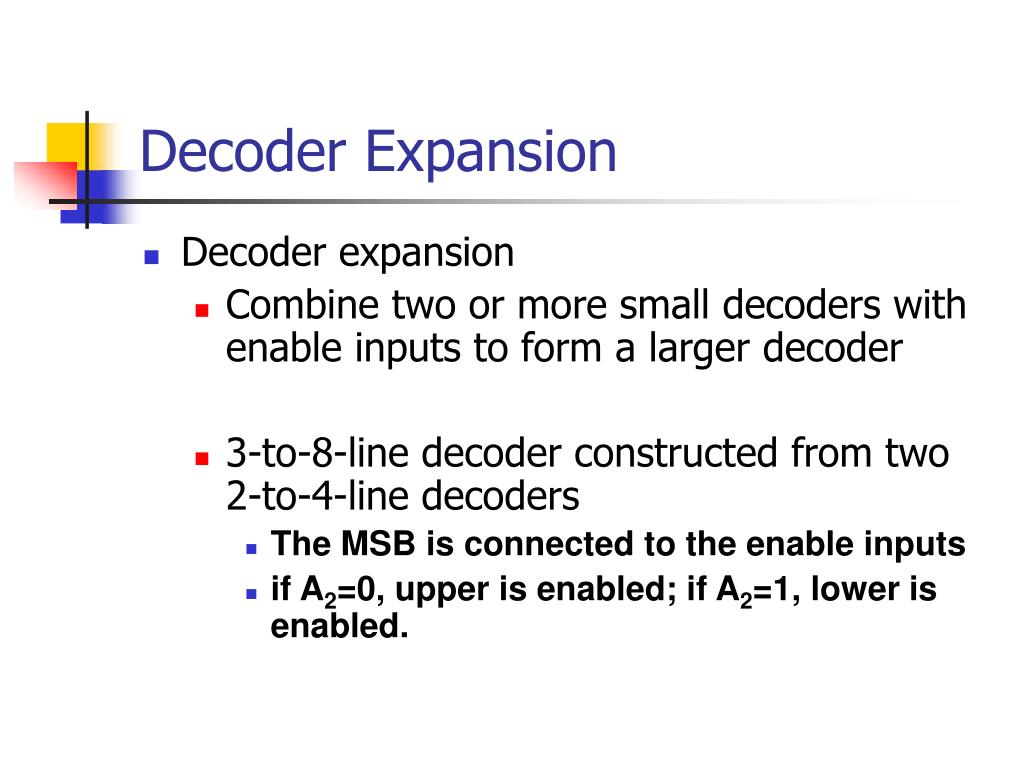 Decoder Expansion

Decoder expansion

Combine two or more small decoders with enable inputs to form a larger decoder

3-to-8-line decoder constructed from two 2-to-4-line decoders

The MSB is connected to the enable inputs

if $A_2$=0, upper is enabled; if $A_2$=1, lower is enabled.